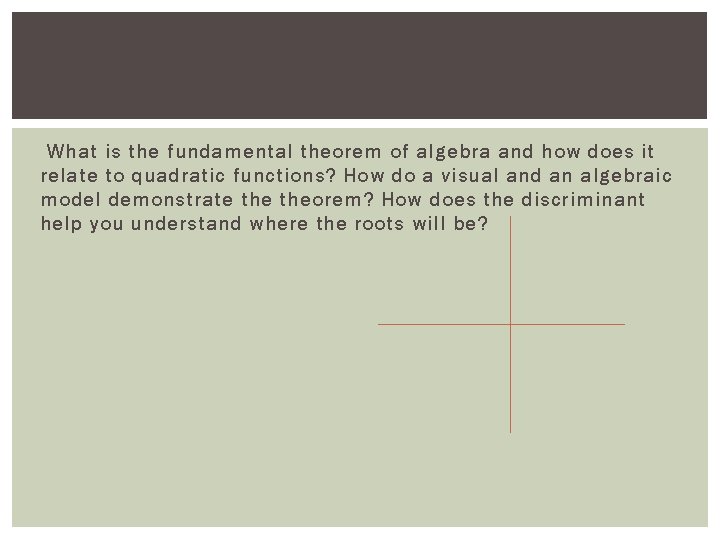 What is the fundamental theorem of algebra and how does it relate to quadratic functions? How do a visual and an algebraic model demonstrate the theorem? How does the discriminant help you understand where the roots will be?